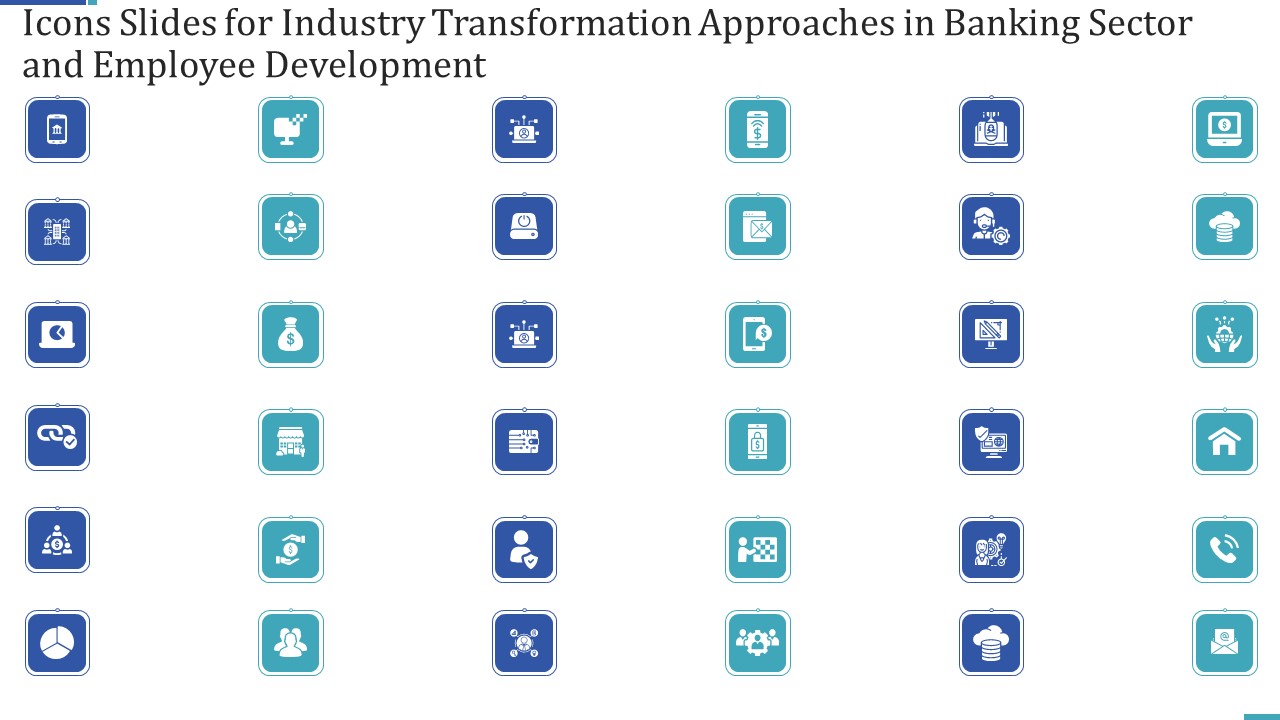 Icons Slides for Industry Transformation Approaches in Banking Sector and Employee Development